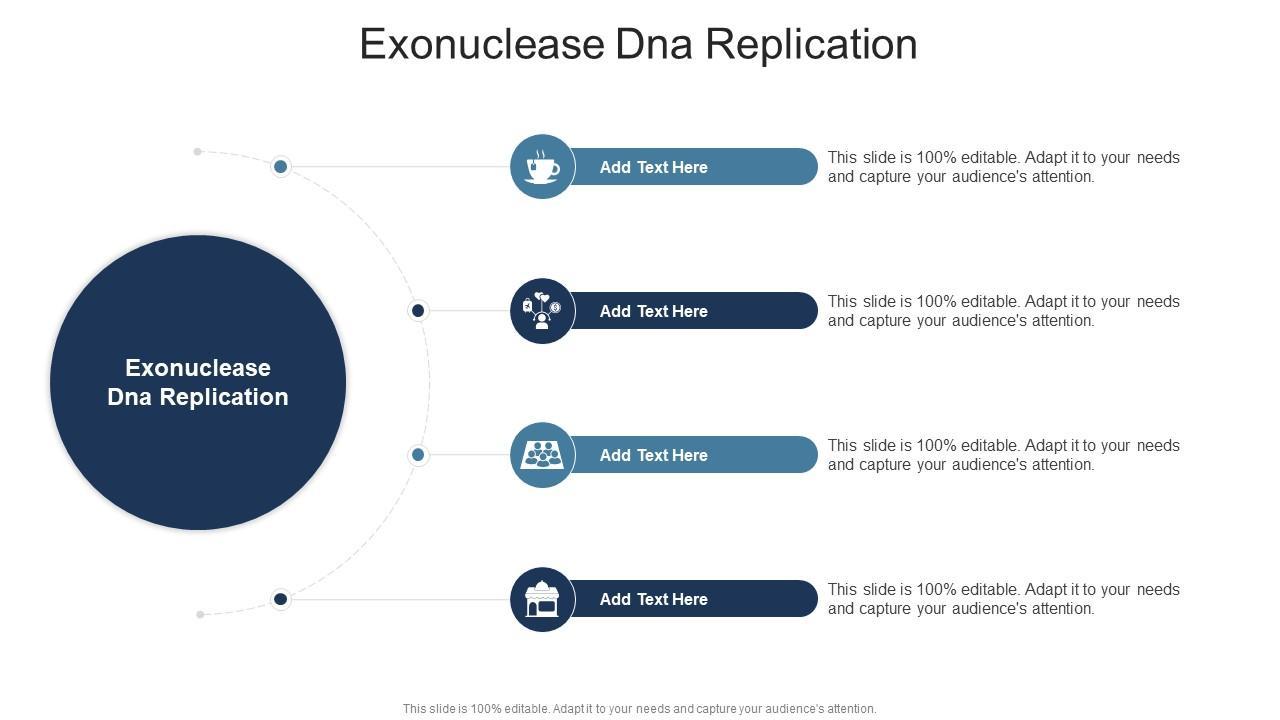 Exonuclease Dna Replication

Exonuclease Dna Replication

Add Text Here

This slide is 100% editable. Adapt it to your needs and capture your audience's attention.

Add Text Here

This slide is 100% editable. Adapt it to your needs and capture your audience's attention.

Add Text Here

This slide is 100% editable. Adapt it to your needs and capture your audience's attention.

Add Text Here

This slide is 100% editable. Adapt it to your needs and capture your audience's attention.

This slide is 100% editable. Adapt it to your needs and capture your audience's attention.